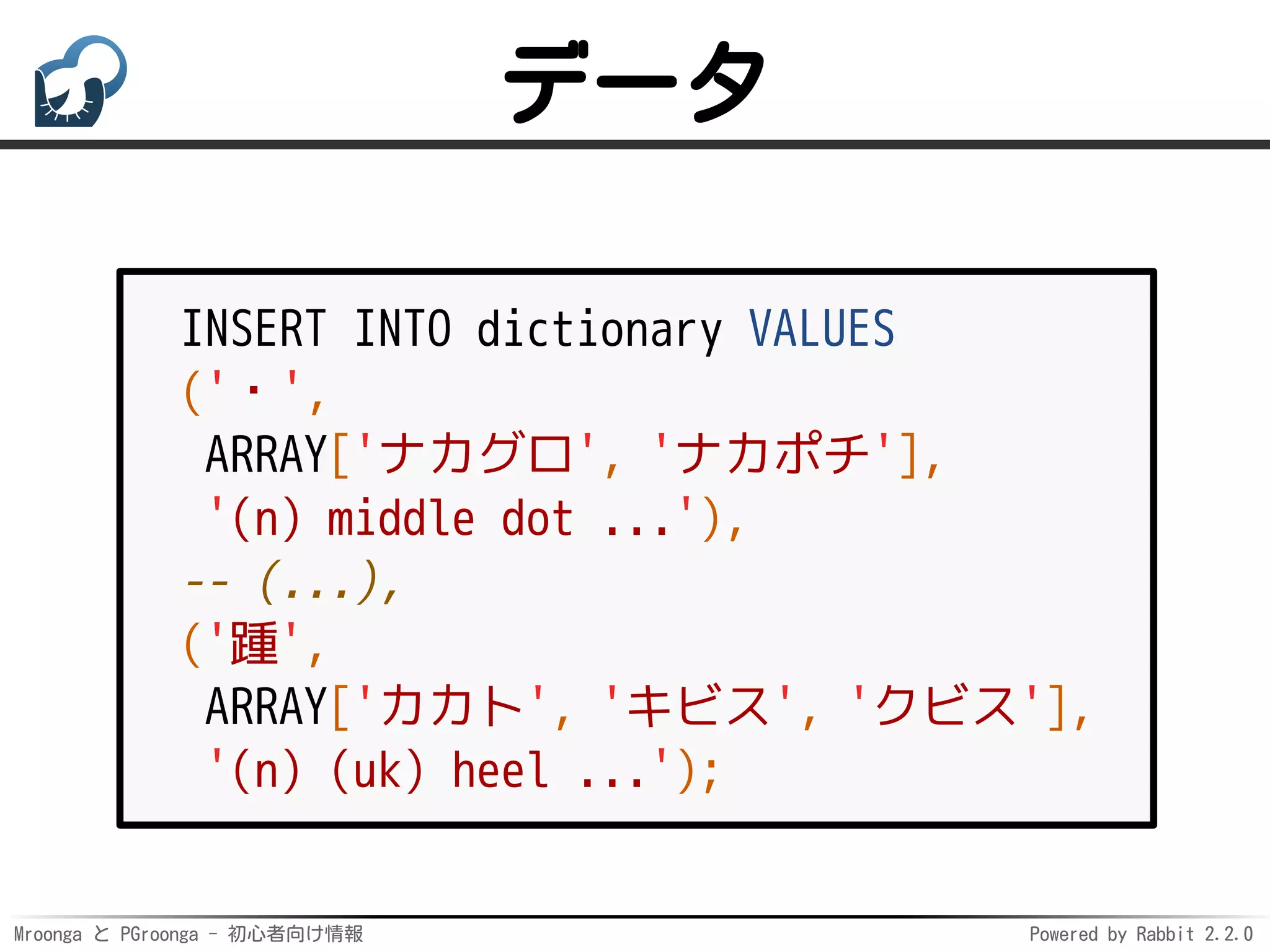 データ

INSERT INTO dictionary VALUES
('・',
 ARRAY['ナカグロ', 'ナカポチ'],
 '(n) middle dot ...'),
-- (...),
('踵',
 ARRAY['カカト', 'キビス', 'クビス'],
 '(n) (uk) heel ...');

Mroonga と PGroonga - 初心者向け情報

Powered by Rabbit 2.2.0